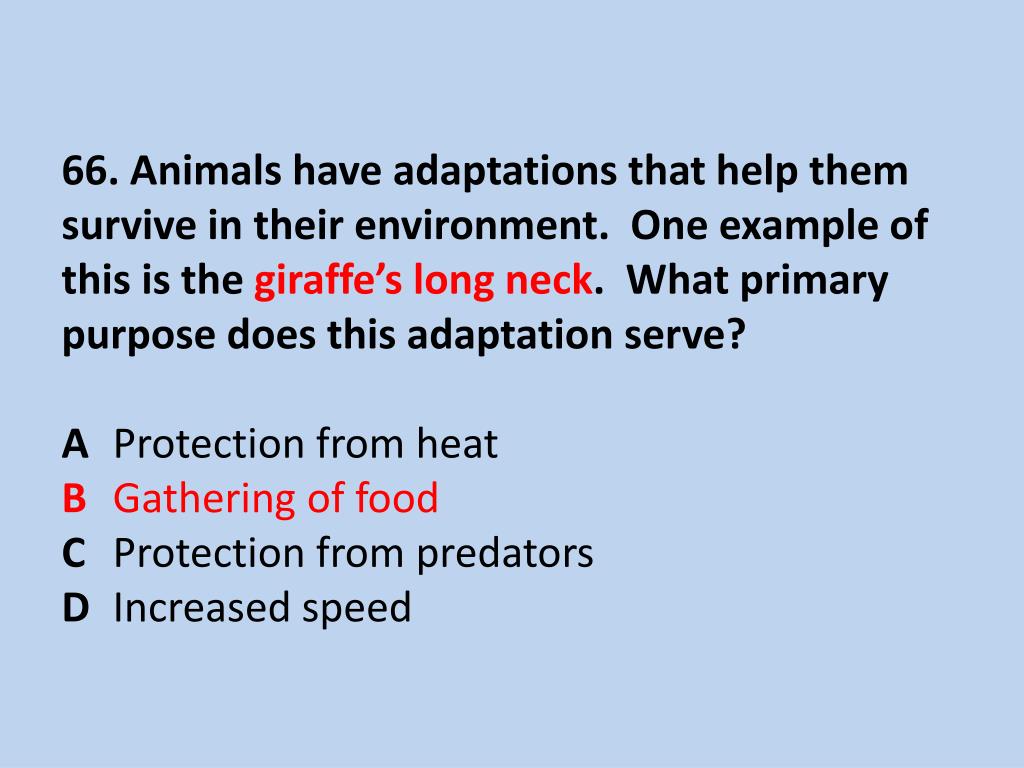 66. Animals have adaptations that help them survive in their environment. One example of this is the giraffe’s long neck. What primary purpose does this adaptation serve?

A Protection from heat
B Gathering of food
C Protection from predators
D Increased speed